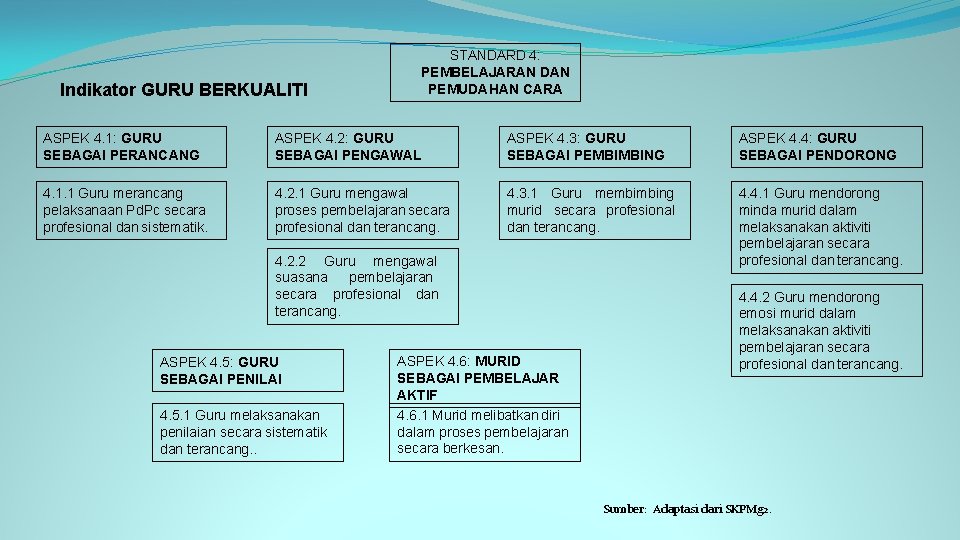 Indikator GURU BERKUALITI

STANDARD 4: PEMBELAJARAN DAN PEMUDAHAN CARA

ASPEK 4.1: GURU SEBAGAI PERANCANG

4.1.1 Guru merancang pelaksanaan PdPc secara profesional dan sistematik.

ASPEK 4.2: GURU SEBAGAI PENGAWAL

4.2.1 Guru mengawal proses pembelajaran secara profesional dan terancang.

4.2.2 Guru mengawal suasana pembelajaran secara profesional dan terancang.

ASPEK 4.3: GURU SEBAGAI PEMBIMBING

4.3.1 Guru membimbing murid secara profesional dan terancang.

ASPEK 4.4: GURU SEBAGAI PENDORONG

4.4.1 Guru mendorong minda murid dalam melaksanakan aktiviti pembelajaran secara profesional dan terancang.

4.4.2 Guru mendorong emosi murid dalam melaksanakan aktiviti pembelajaran secara profesional dan terancang.

ASPEK 4.5: GURU SEBAGAI PENILAI

4.5.1 Guru melaksanakan penilaian secara sistematik dan terancang..

ASPEK 4.6: MURID SEBAGAI PEMBELAJAR AKTIF

4.6.1 Murid melibatkan diri dalam proses pembelajaran secara berkesan.

Sumber: Adaptasi dari SKPMg2.